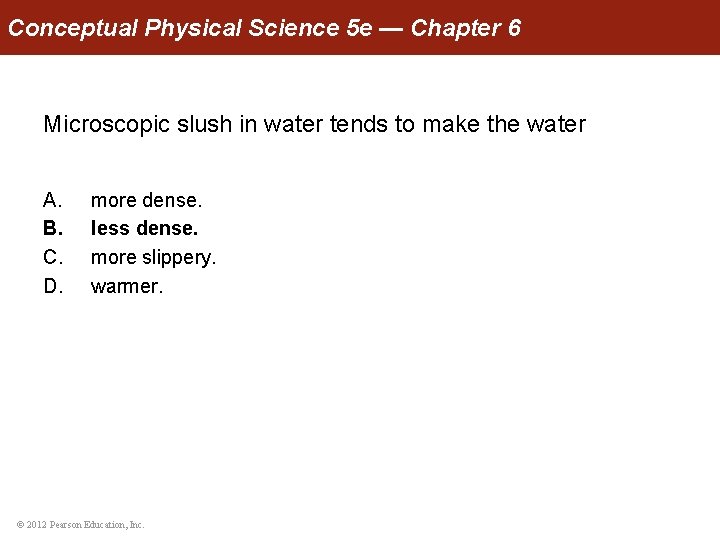 Conceptual Physical Science 5e — Chapter 6

Microscopic slush in water tends to make the water

A. more dense.
B. less dense.
C. more slippery.
D. warmer.

© 2012 Pearson Education, Inc.